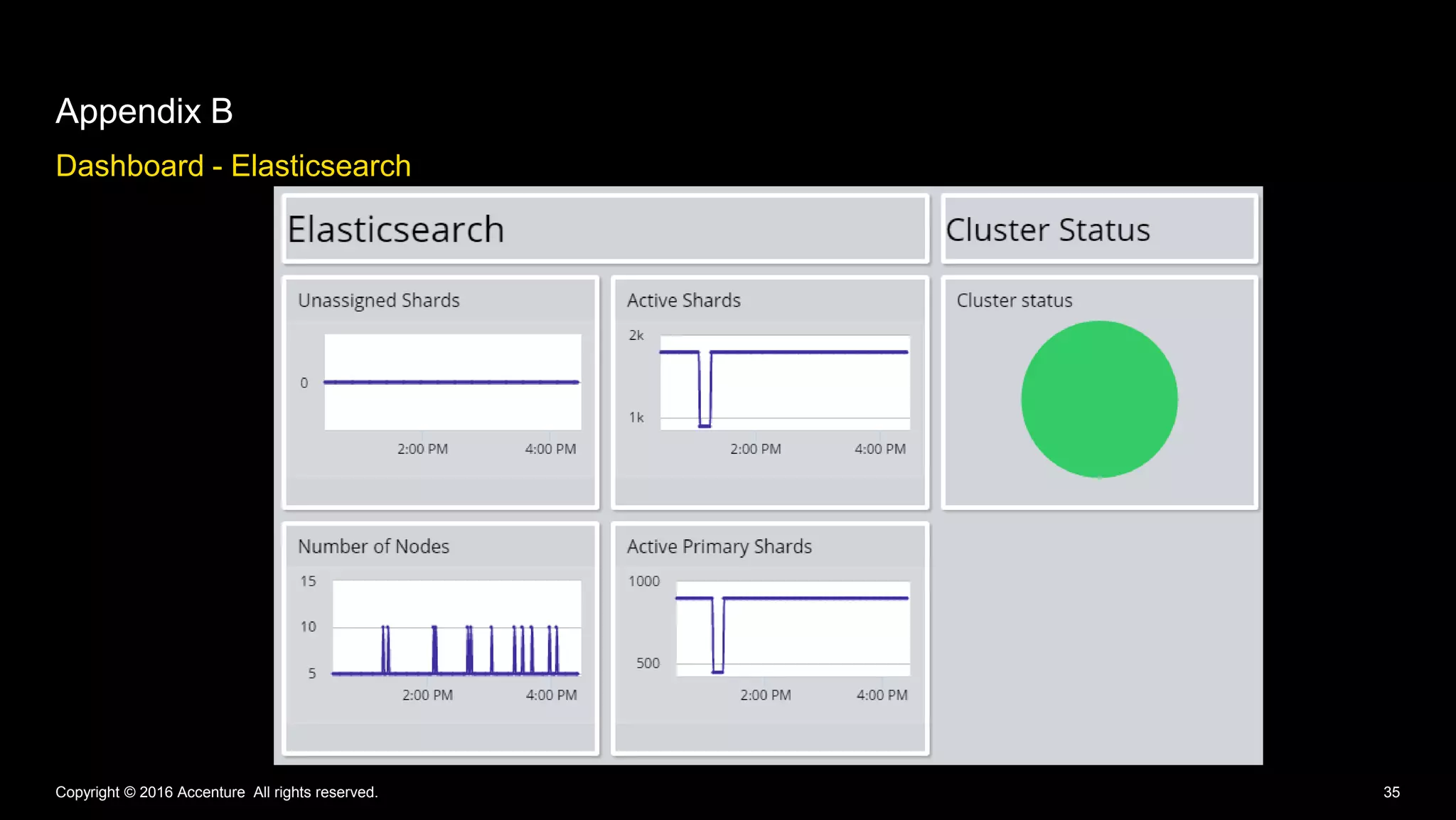 Appendix B

Dashboard - Elasticsearch

Elasticsearch

Cluster Status

Unassigned Shards

0

2:00 PM 4:00 PM

Active Shards

2k

1k

2:00 PM 4:00 PM

Cluster status

Number of Nodes

15

10

5

2:00 PM 4:00 PM

Active Primary Shards

1000

500

2:00 PM 4:00 PM

Copyright © 2016 Accenture All rights reserved.

35